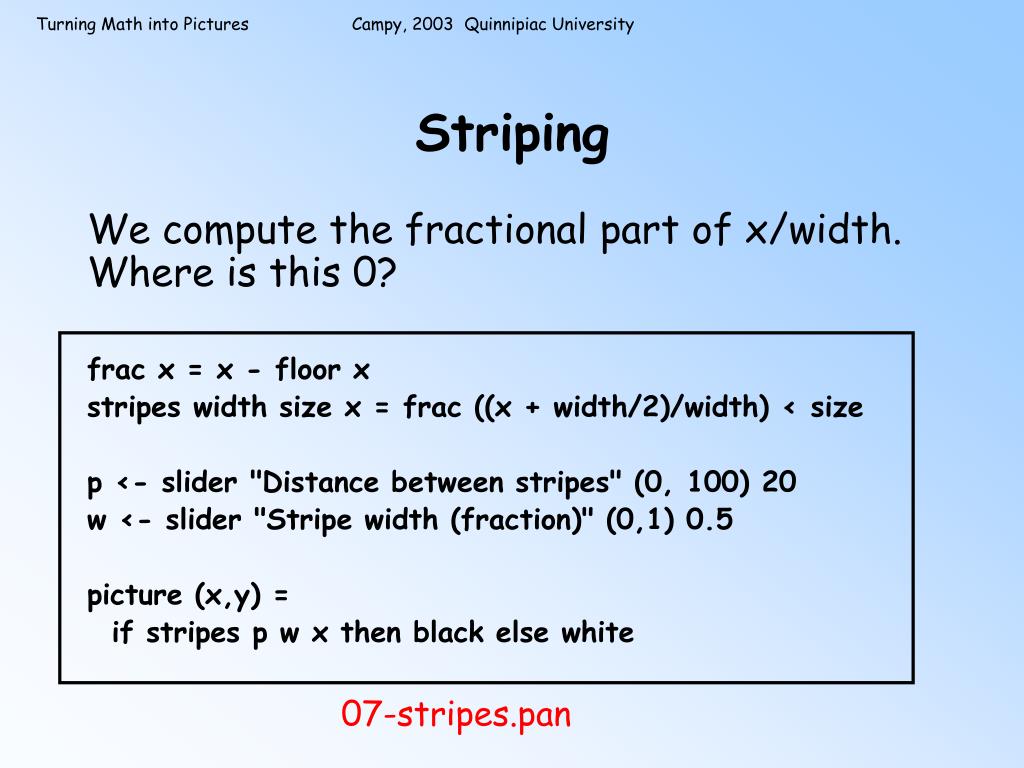 Turning Math into Pictures Campy, 2003 Quinnipiac University

Striping

We compute the fractional part of x/width. Where is this 0?

frac x = x - floor x
stripes width size x = frac ((x + width/2)/width) < size

p <- slider "Distance between stripes" (0, 100) 20
w <- slider "Stripe width (fraction)" (0,1) 0.5

picture (x,y) =
  if stripes p w x then black else white

07-stripes.pan